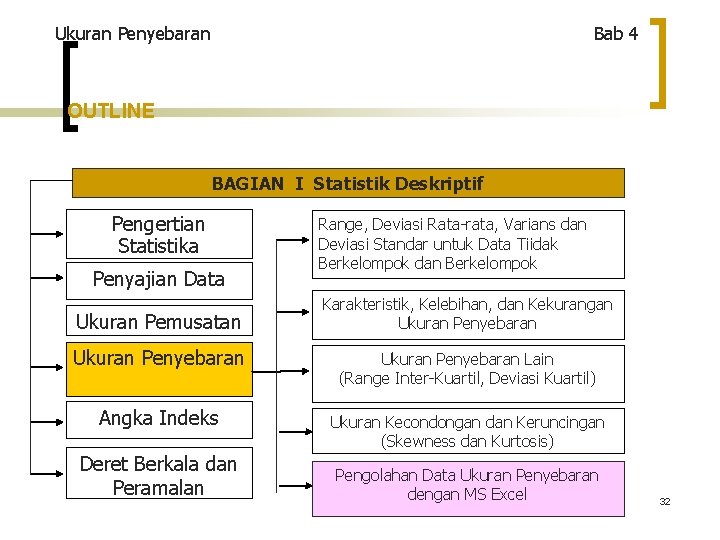 Ukuran Penyebaran

Bab 4

OUTLINE

BAGIAN I Statistik Deskriptif

Pengertian Statistika

Penyajian Data

Ukuran Pemusatan

Ukuran Penyebaran

Angka Indeks

Deret Berkala dan Peramalan

Range, Deviasi Rata-rata, Varians dan Deviasi Standar untuk Data Tiidak Berkelompok dan Berkelompok

Karakteristik, Kelebihan, dan Kekurangan Ukuran Penyebaran

Ukuran Penyebaran Lain (Range Inter-Kuartil, Deviasi Kuartil)

Ukuran Kecondongan dan Keruncingan (Skewness dan Kurtosis)

Pengolahan Data Ukuran Penyebaran dengan MS Excel

32